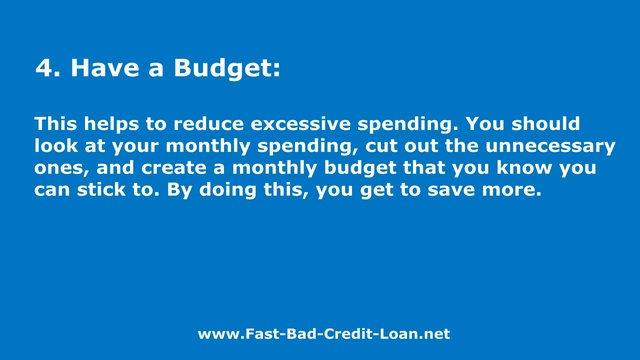 4. Have a Budget:

This helps to reduce excessive spending. You should look at your monthly spending, cut out the unnecessary ones, and create a monthly budget that you know you can stick to. By doing this, you get to save more.

www.Fast-Bad-Credit-Loan.net